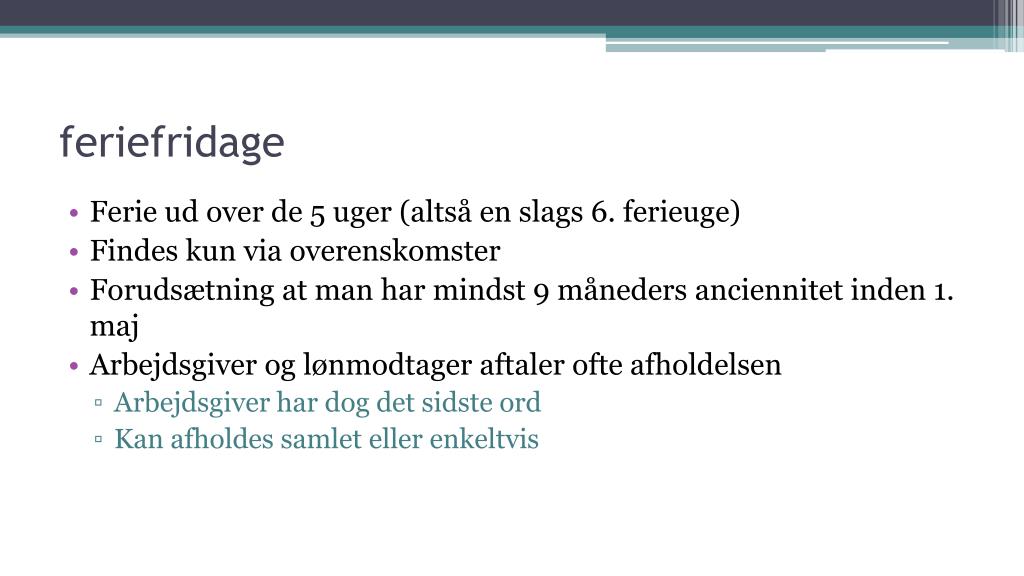 feriefridage

• Ferie ud over de 5 uger (altså en slags 6. ferieuge)
• Findes kun via overenskomster
• Forudsætning at man har mindst 9 måneders anciennitet inden 1. maj
• Arbejdsgiver og lønmodtager aftaler ofte afholdelsen
▫ Arbejdsgiver har dog det sidste ord
▫ Kan afholdes samlet eller enkeltvis